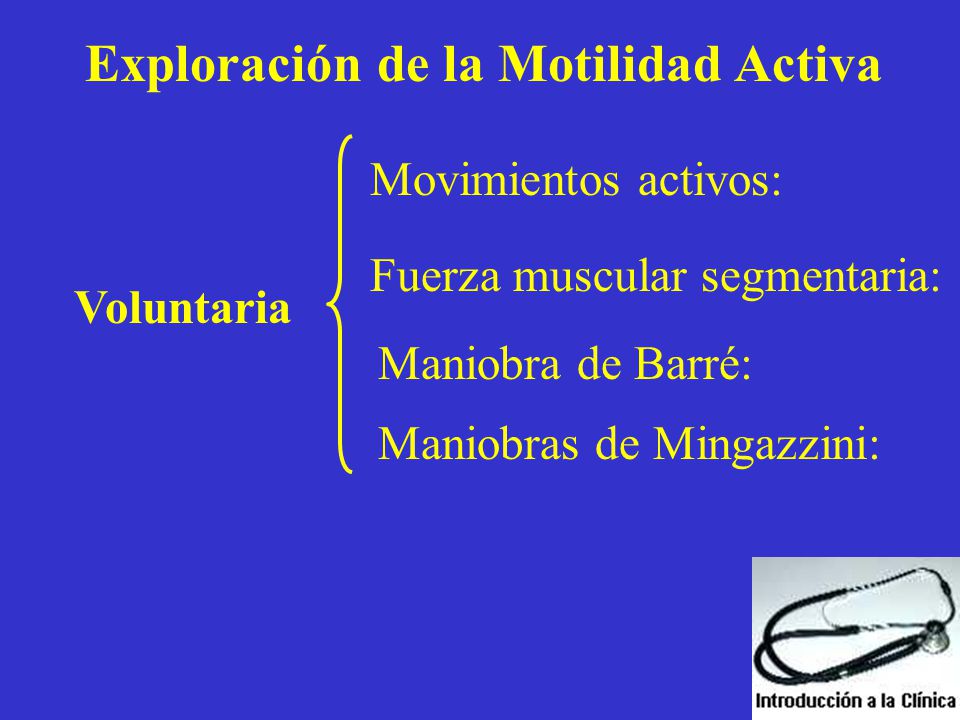 Exploración de la Motilidad Activa

Voluntaria

Movimientos activos:

Fuerza muscular segmentaria:

Maniobra de Barré:

Maniobras de Mingazzini:

Introducción a la Clínica